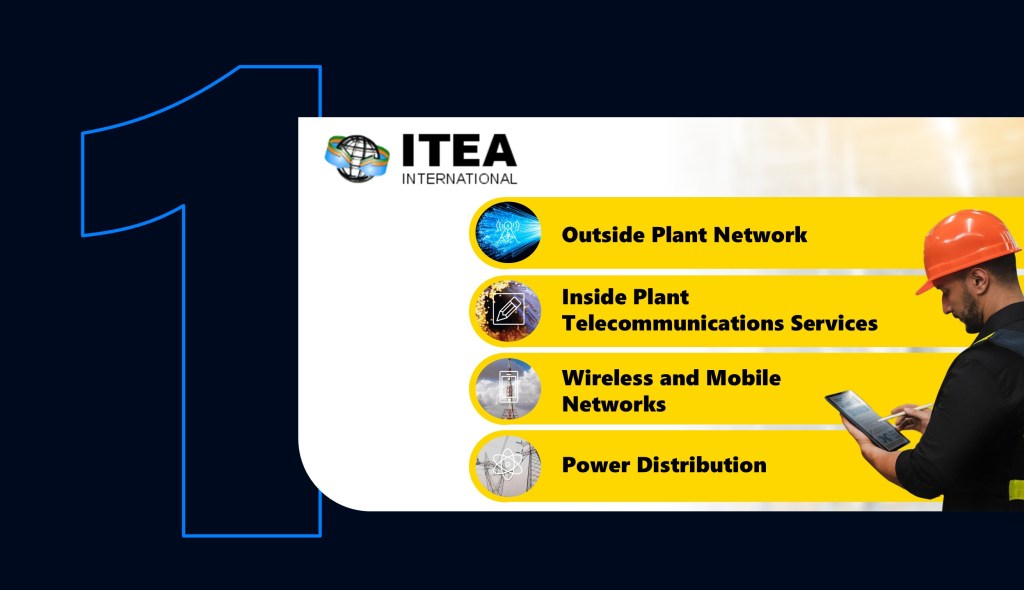 1

ITEA
INTERNATIONAL

Outside Plant Network

Inside Plant Telecommunications Services

Wireless and Mobile Networks

Power Distribution